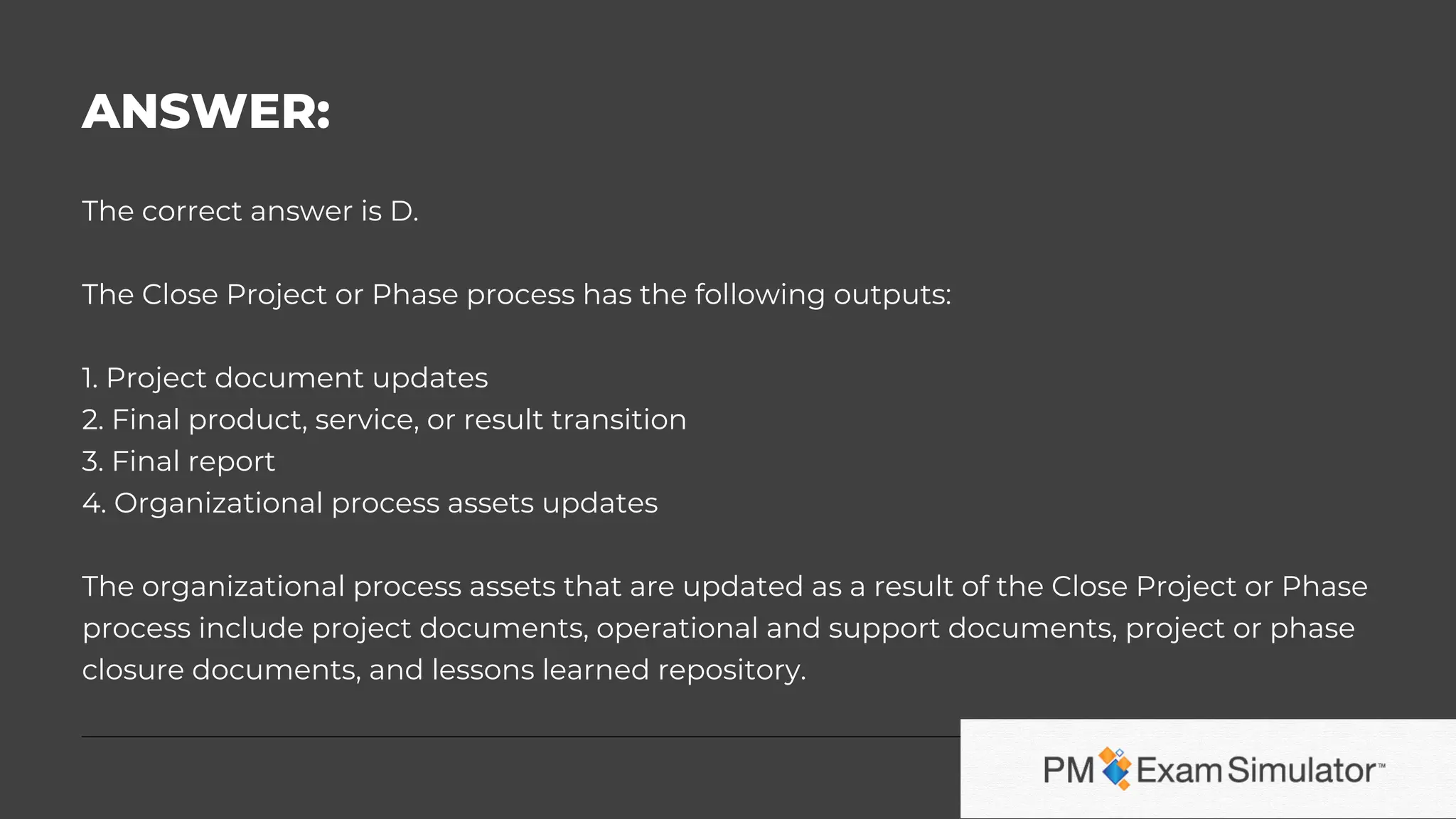 ANSWER:

The correct answer is D.

The Close Project or Phase process has the following outputs:

1. Project document updates
2. Final product, service, or result transition
3. Final report
4. Organizational process assets updates

The organizational process assets that are updated as a result of the Close Project or Phase process include project documents, operational and support documents, project or phase closure documents, and lessons learned repository.

PM Exam Simulator™